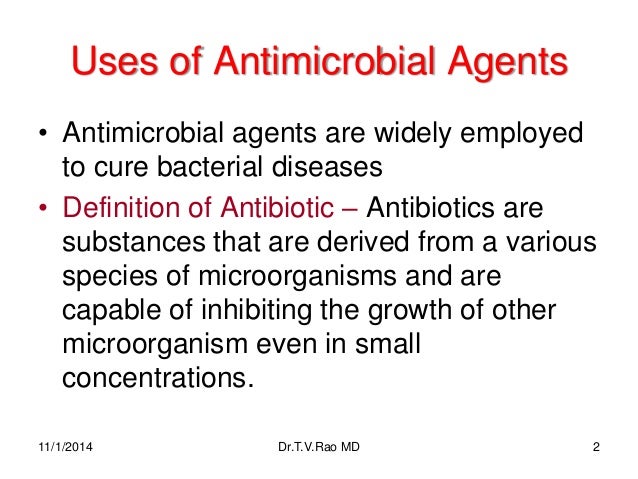 Uses of Antimicrobial Agents

• Antimicrobial agents are widely employed to cure bacterial diseases

• Definition of Antibiotic – Antibiotics are substances that are derived from a various species of microorganisms and are capable of inhibiting the growth of other microorganism even in small concentrations.

11/1/2014 Dr.T.V.Rao MD 2